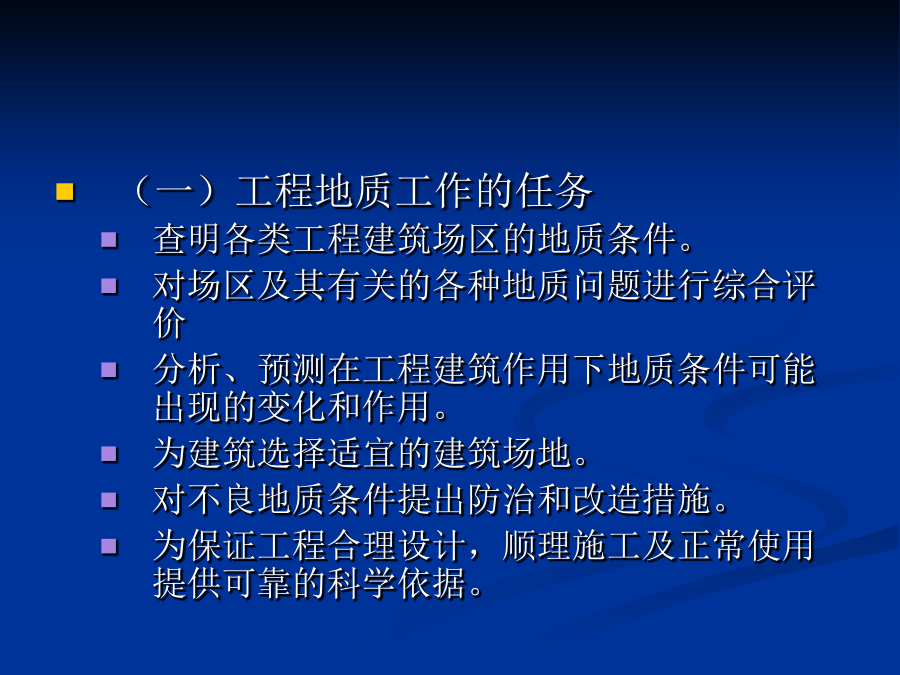 （一）工程地质工作的任务

查明各类工程建筑场区的地质条件。

对场区及其有关的各种地质问题进行综合评价

分析、预测在工程建筑作用下地质条件可能出现的变化和作用。

为建筑选择适宜的建筑场地。

对不良地质条件提出防治和改造措施。

为保证工程合理设计，顺理施工及正常使用提供可靠的科学依据。